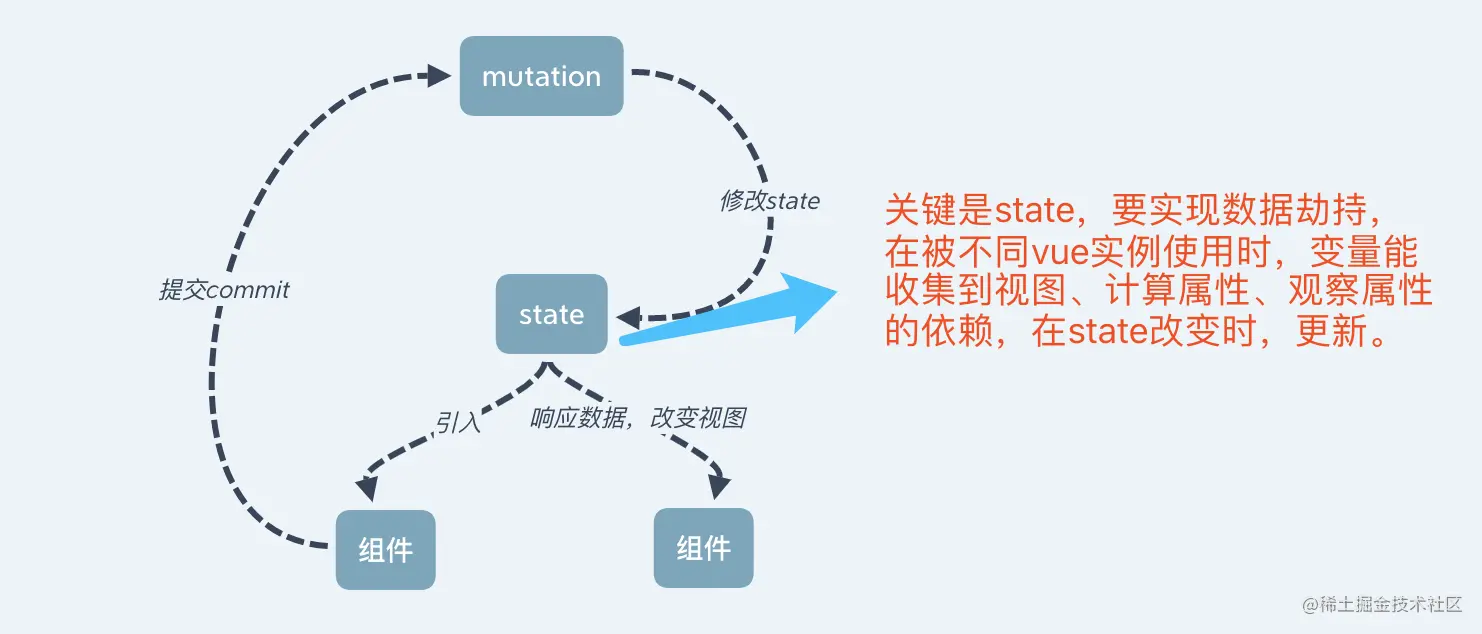 mutation

修改state

提交commit

state

关键是state，要实现数据劫持，在被不同vue实例使用时，变量能收集到视图、计算属性、观察属性的依赖，在state改变时，更新。

引入

响应数据，改变视图

组件

组件

@稀土掘金技术社区